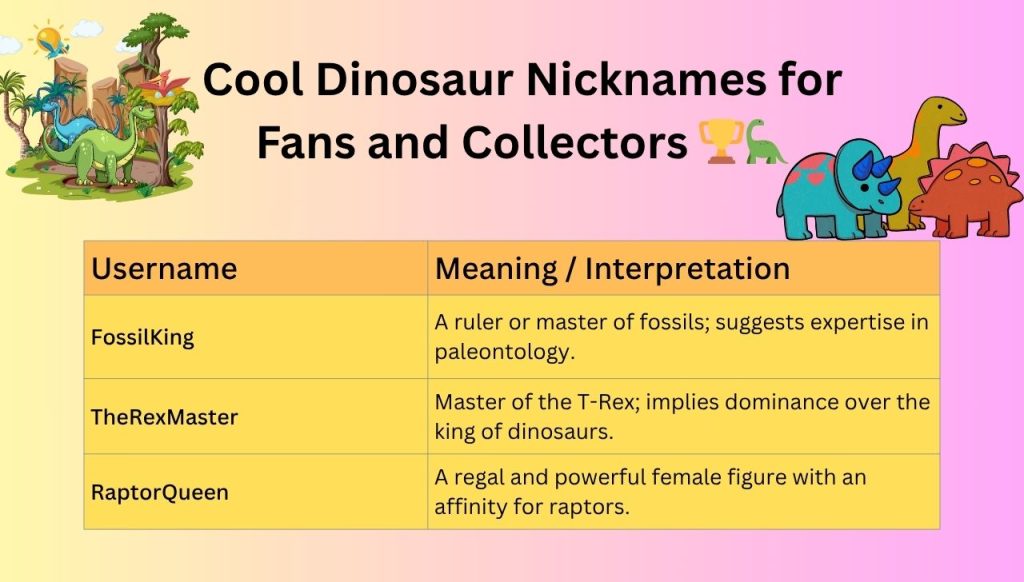 Cool Dinosaur Nicknames for Fans and Collectors 🏆🦕

| Username | Meaning / Interpretation |
|---|---|
| FossilKing | A ruler or master of fossils; suggests expertise in paleontology. |
| TheRexMaster | Master of the T-Rex; implies dominance over the king of dinosaurs. |
| RaptorQueen | A regal and powerful female figure with an affinity for raptors. |